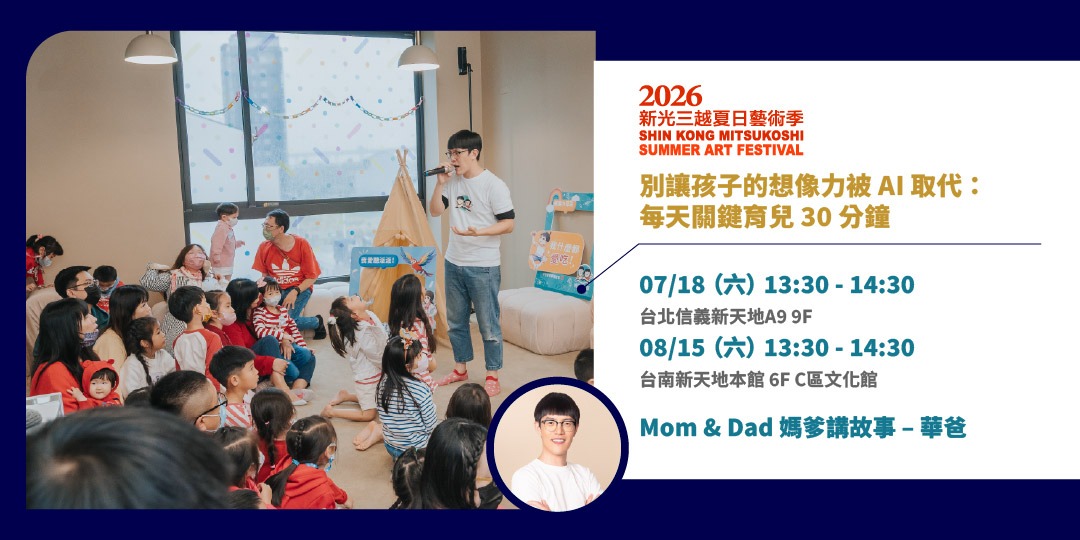 2026
新光三越夏日藝術季
SHIN KONG MITSUKOSHI
SUMMER ART FESTIVAL

別讓孩子的想像力被 AI 取代：
每天關鍵育兒 30 分鐘

07/18（六）13:30 - 14:30
台北信義新天地A9 9F
08/15（六）13:30 - 14:30
台南新天地本館 6F C區文化館

Mom & Dad 媽爹講故事 – 華爸